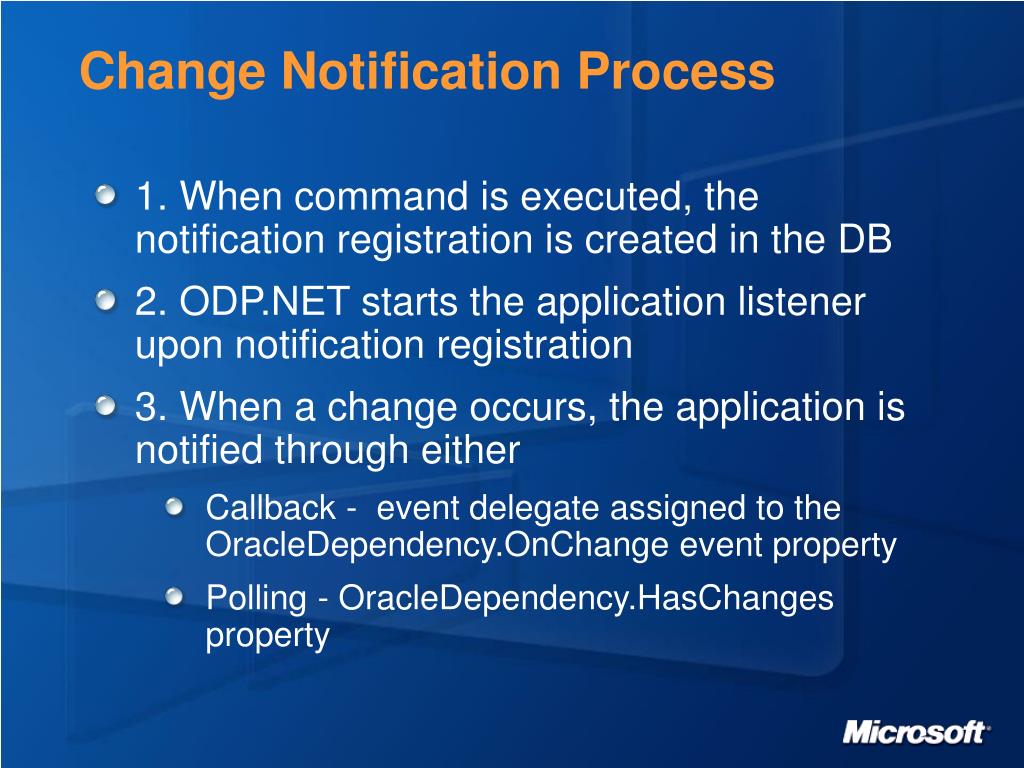 Change Notification Process

1. When command is executed, the notification registration is created in the DB

2. ODP.NET starts the application listener upon notification registration

3. When a change occurs, the application is notified through either

Callback - event delegate assigned to the OracleDependency.OnChange event property

Polling - OracleDependency.HasChanges property

Microsoft